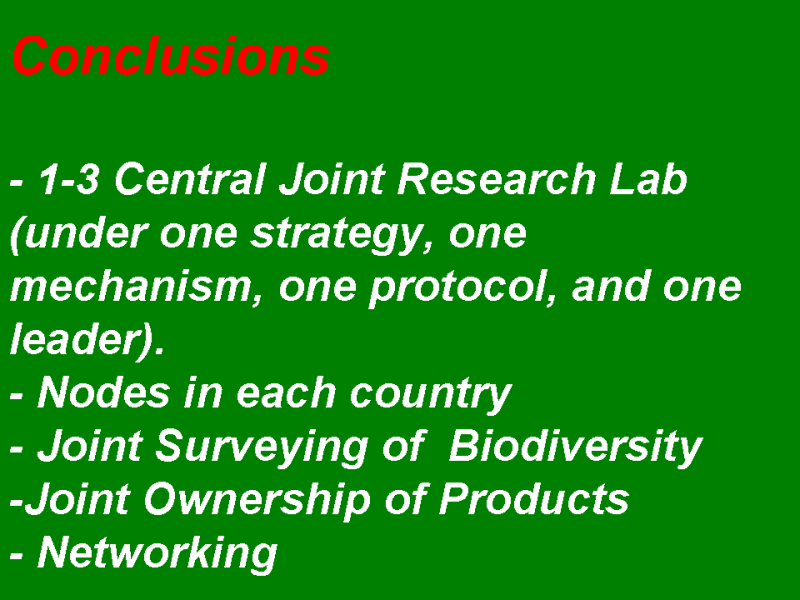 Conclusions

- 1-3 Central Joint Research Lab (under one strategy, one mechanism, one protocol, and one leader).
- Nodes in each country
- Joint Surveying of Biodiversity
-Joint Ownership of Products
- Networking